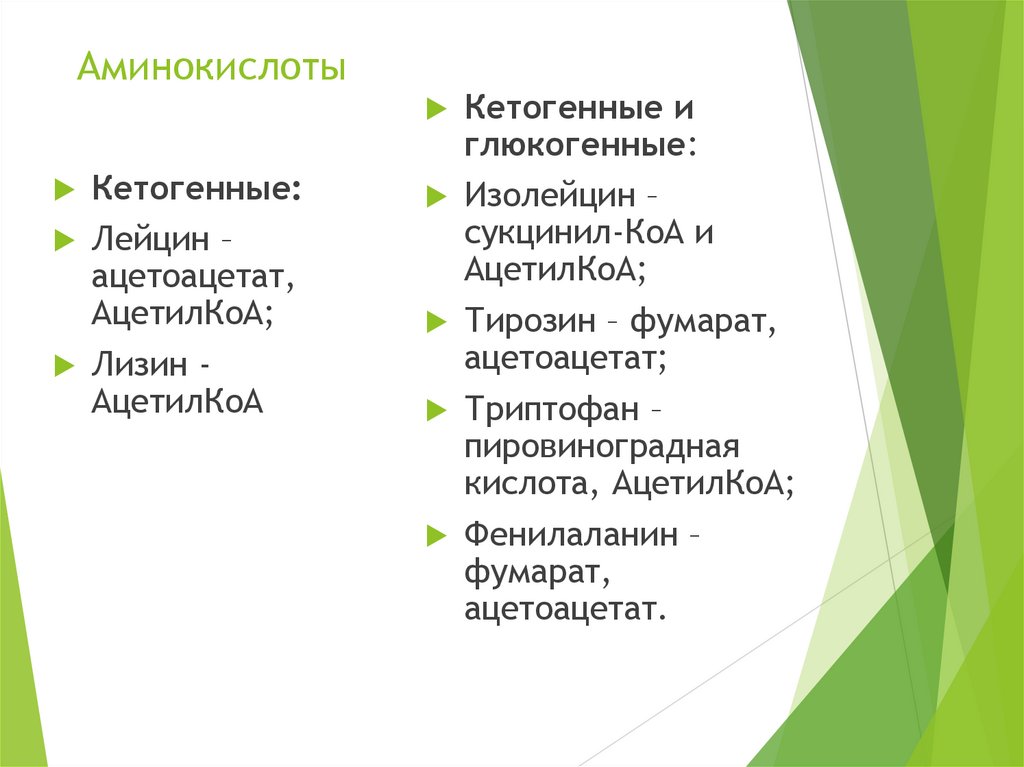 Аминокислоты

Кетогенные:

Лейцин – ацетоацетат, АцетилКоА;

Лизин - АцетилКоА

Кетогенные и глюкогенные:

Изолейцин – сукцинил-КоА и АцетилКоА;

Тирозин – фумарат, ацетоацетат;

Триптофан – пировиноградная кислота, АцетилКоА;

Фенилаланин – фумарат, ацетоацетат.